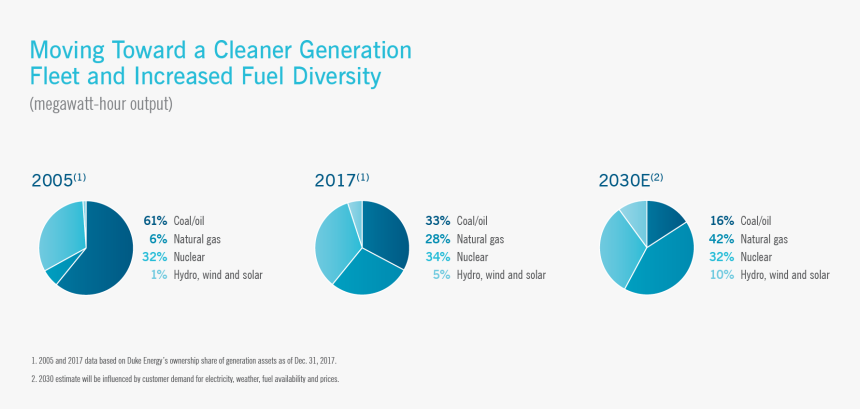 Moving Toward a Cleaner Generation Fleet and Increased Fuel Diversity
(megawatt-hour output)

2005$^{(1)}$

61% Coal/oil
6% Natural gas
32% Nuclear
1% Hydro, wind and solar

2017$^{(1)}$

33% Coal/oil
28% Natural gas
34% Nuclear
5% Hydro, wind and solar

2030E$^{(2)}$

16% Coal/oil
42% Natural gas
32% Nuclear
10% Hydro, wind and solar

1. 2005 and 2017 data based on Duke Energy's ownership share of generation assets as of Dec. 31, 2017.

2. 2030 estimate will be influenced by customer demand for electricity, weather, fuel availability and prices.